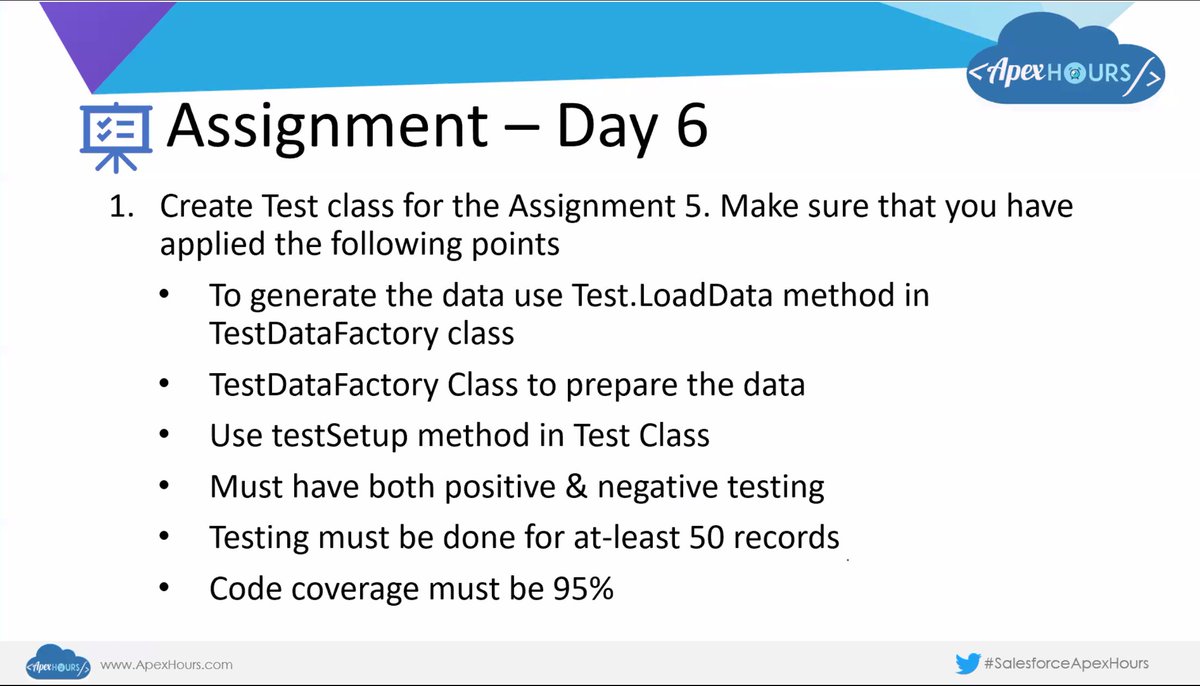 <ApexHOURS/>

Assignment – Day 6

1. Create Test class for the Assignment 5. Make sure that you have applied the following points

• To generate the data use Test.LoadData method in TestDataFactory class
• TestDataFactory Class to prepare the data
• Use testSetup method in Test Class
• Must have both positive & negative testing
• Testing must be done for at-least 50 records
• Code coverage must be 95%

<ApexHOURS/> www.ApexHours.com

#SalesforceApexHours